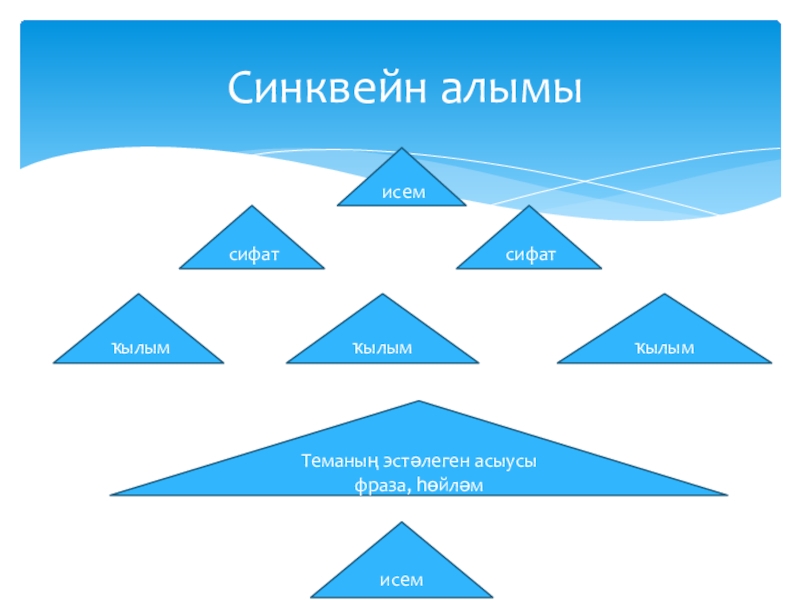 Синквейн алымы

исем

сифат

сифат

ҡылым

ҡылым

ҡылым

Теманың эстәлеген асыусы фраза, һөйләм

исем